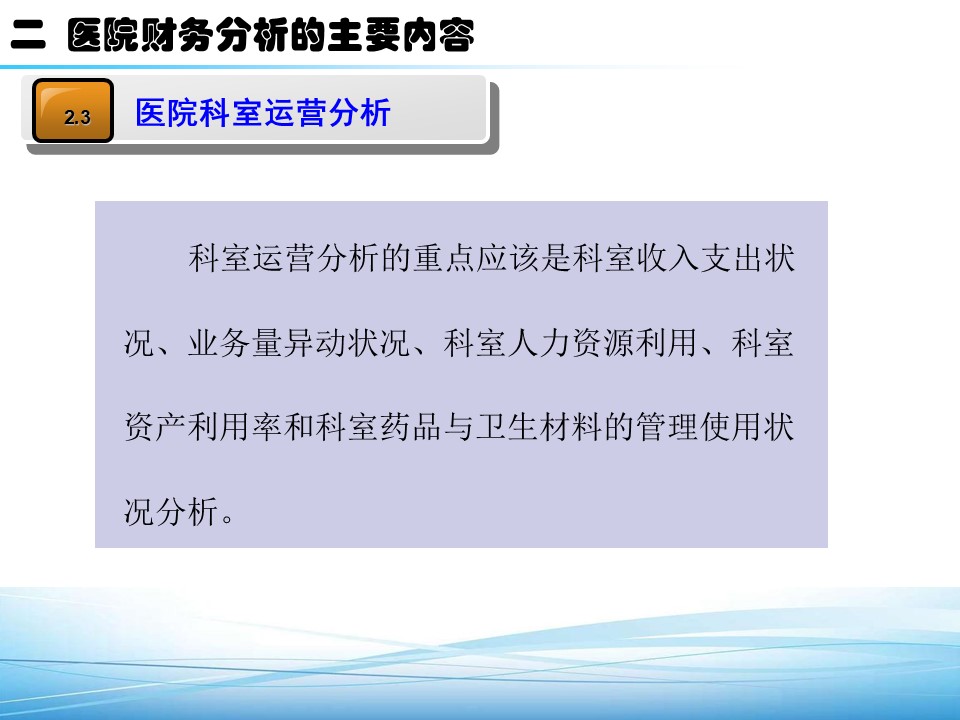 二 医院财务分析的主要内容

2.3 医院科室运营分析

科室运营分析的重点应该是科室收入支出状况、业务量异动状况、科室人力资源利用、科室资产利用率和科室药品与卫生材料的管理使用状况分析。